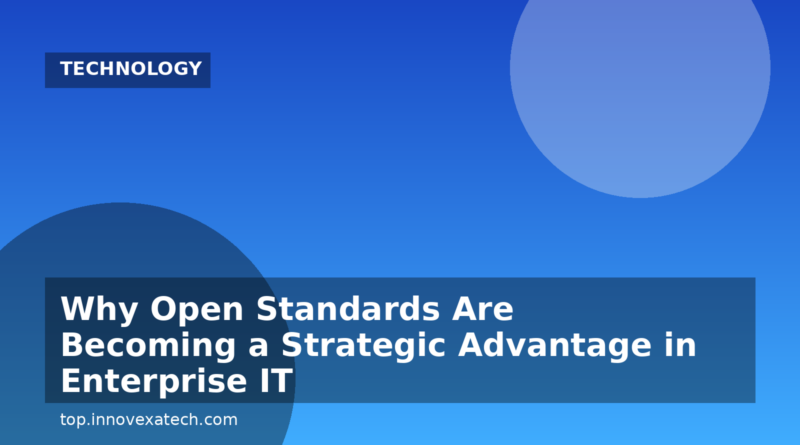 TECHNOLOGY

Why Open Standards Are Becoming a Strategic Advantage in Enterprise IT

top.innovexatech.com